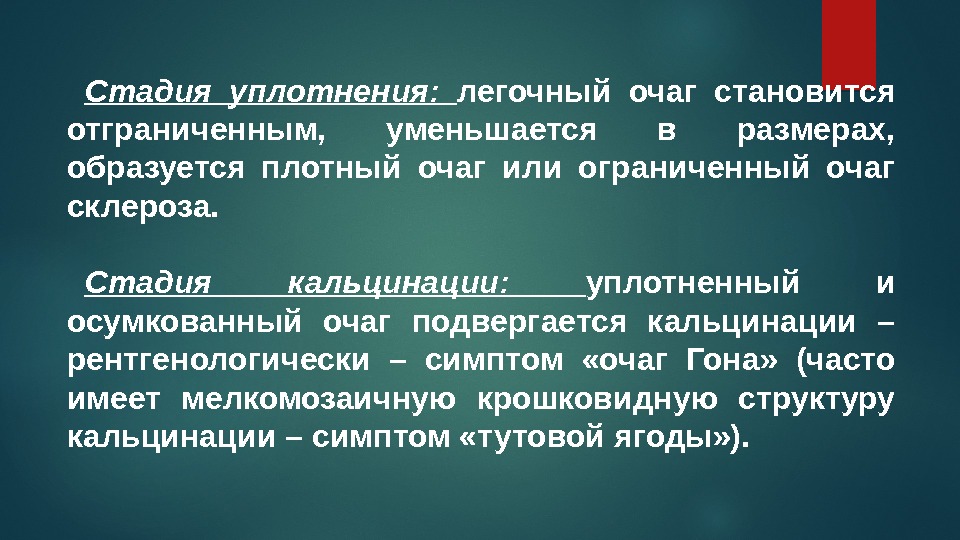 Стадия уплотнения: легочный очаг становится отграниченным, уменьшается в размерах, образуется плотный очаг или ограниченный очаг склероза.

Стадия кальцинации: уплотненный и осумкованный очаг подвергается кальцинации – рентгенологически – симптом «очаг Гона» (часто имеет мелкомозаичную крошковидную структуру кальцинации – симптом «тутовой ягоды»).